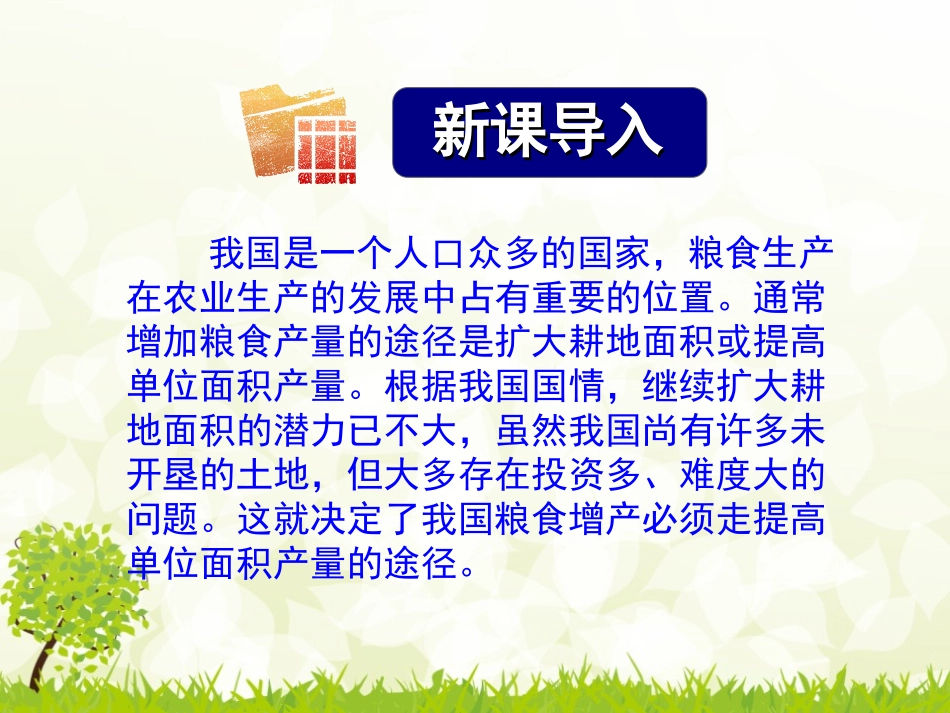 新课导入

我国是一个人口众多的国家，粮食生产在农业生产的发展中占有重要的位置。通常增加粮食产量的途径是扩大耕地面积或提高单位面积产量。根据我国国情，继续扩大耕地面积的潜力已不大，虽然我国尚有许多未开垦的土地，但大多存在投资多、难度大的问题。这就决定了我国粮食增产必须走提高单位面积产量的途径。